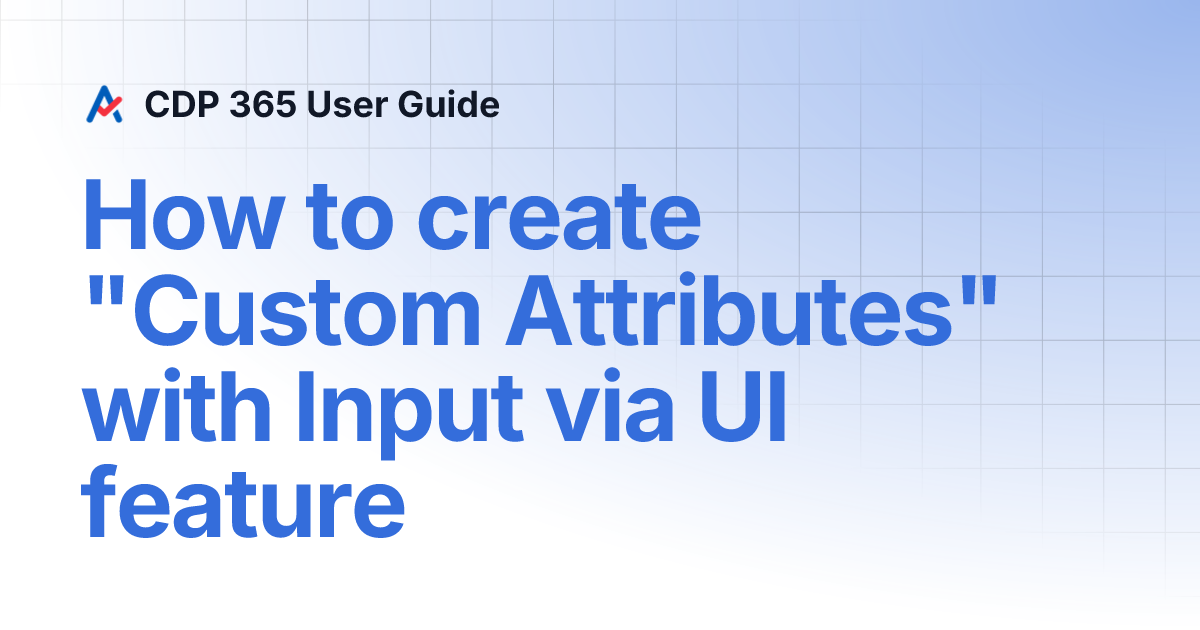 CDP 365 User Guide

How to create "Custom Attributes" with Input via UI feature